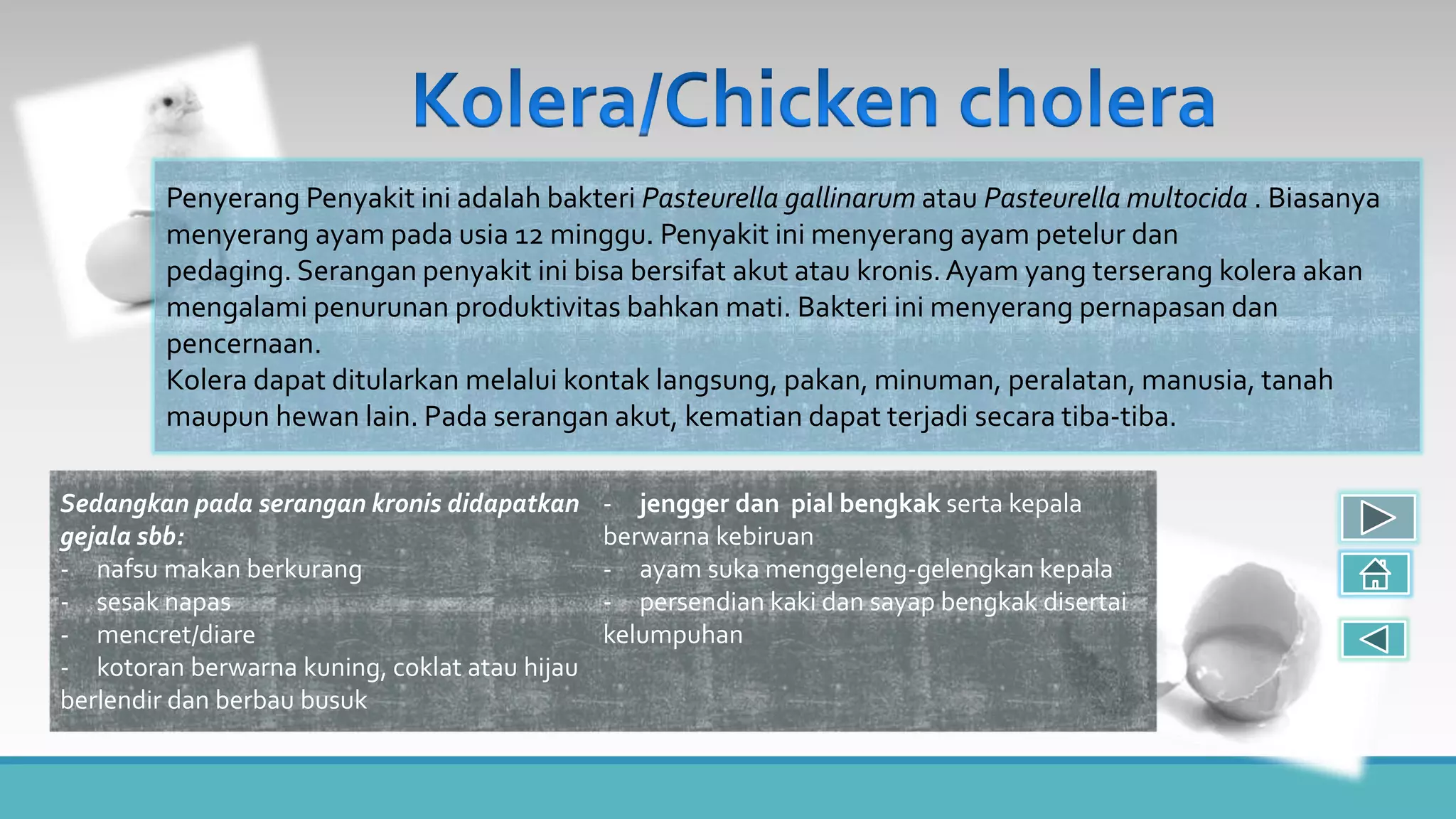 Kolera/Chicken cholera

Penyerang Penyakit ini adalah bakteri Pasteurella gallinarum atau Pasteurella multocida . Biasanya menyerang ayam pada usia 12 minggu. Penyakit ini menyerang ayam petelur dan pedaging. Serangan penyakit ini bisa bersifat akut atau kronis. Ayam yang terserang kolera akan mengalami penurunan produktivitas bahkan mati. Bakteri ini menyerang pernapasan dan pencernaan.
Kolera dapat ditularkan melalui kontak langsung, pakan, minuman, peralatan, manusia, tanah maupun hewan lain. Pada serangan akut, kematian dapat terjadi secara tiba-tiba.

Sedangkan pada serangan kronis didapatkan gejala sbb:
- nafsu makan berkurang
- sesak napas
- mencret/diare
- kotoran berwarna kuning, coklat atau hijau berlendir dan berbau busuk

- jengger dan pial bengkak serta kepala berwarna kebiruan
- ayam suka menggeleng-gelengkan kepala
- persendian kaki dan sayap bengkak disertai kelumpuhan